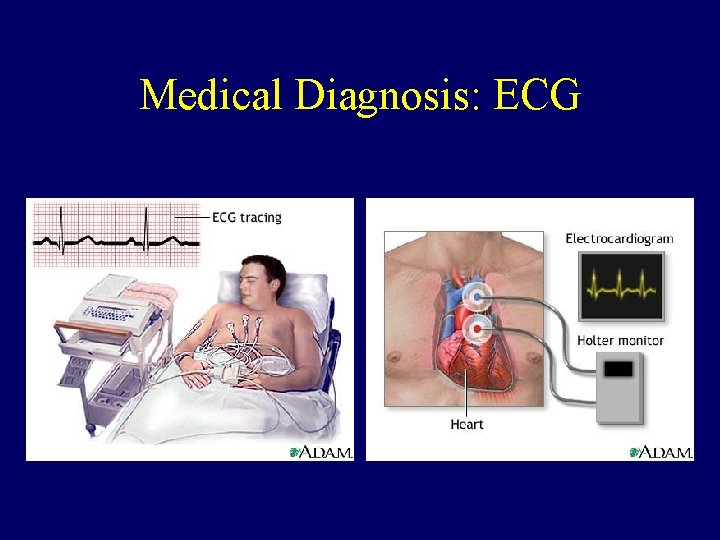 Medical Diagnosis: ECG

ECG tracing

ADAM.

Electrocardiogram

Holter monitor

Heart

ADAM.